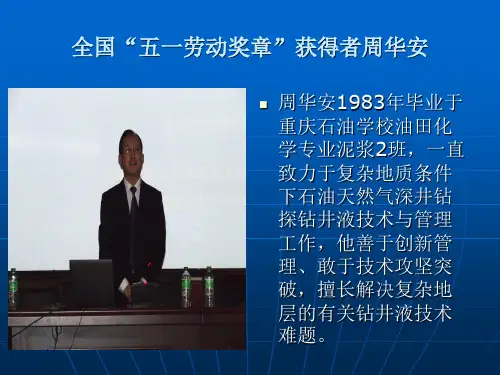 全国“五一劳动奖章”获得者周华安

周华安1983年毕业于重庆石油学校油田化学专业泥浆2班，一直致力于复杂地质条件下石油天然气深井钻探钻井液技术与管理工作，他善于创新管理、敢于技术攻坚突破，擅长解决复杂地层的有关钻井液技术难题。